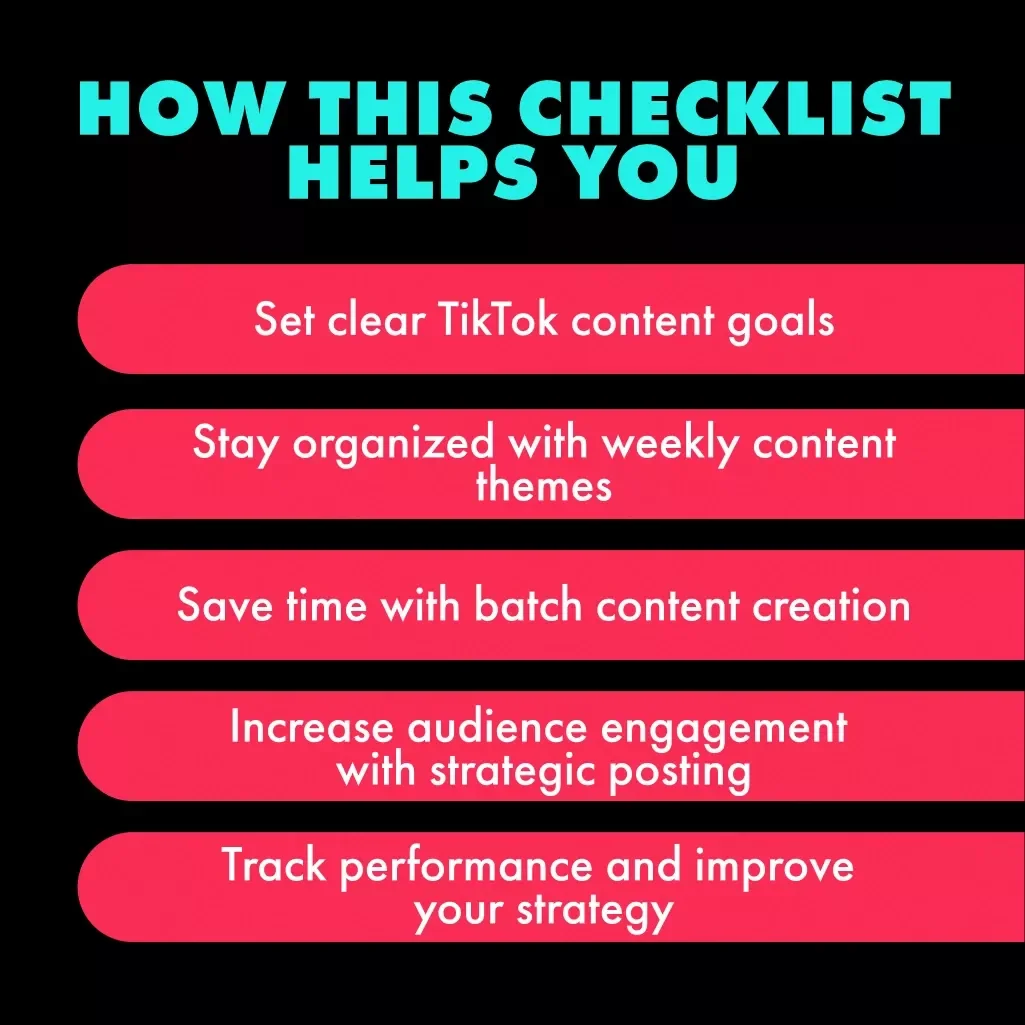 HOW THIS CHECKLIST HELPS YOU

Set clear TikTok content goals

Stay organized with weekly content themes

Save time with batch content creation

Increase audience engagement with strategic posting

Track performance and improve your strategy